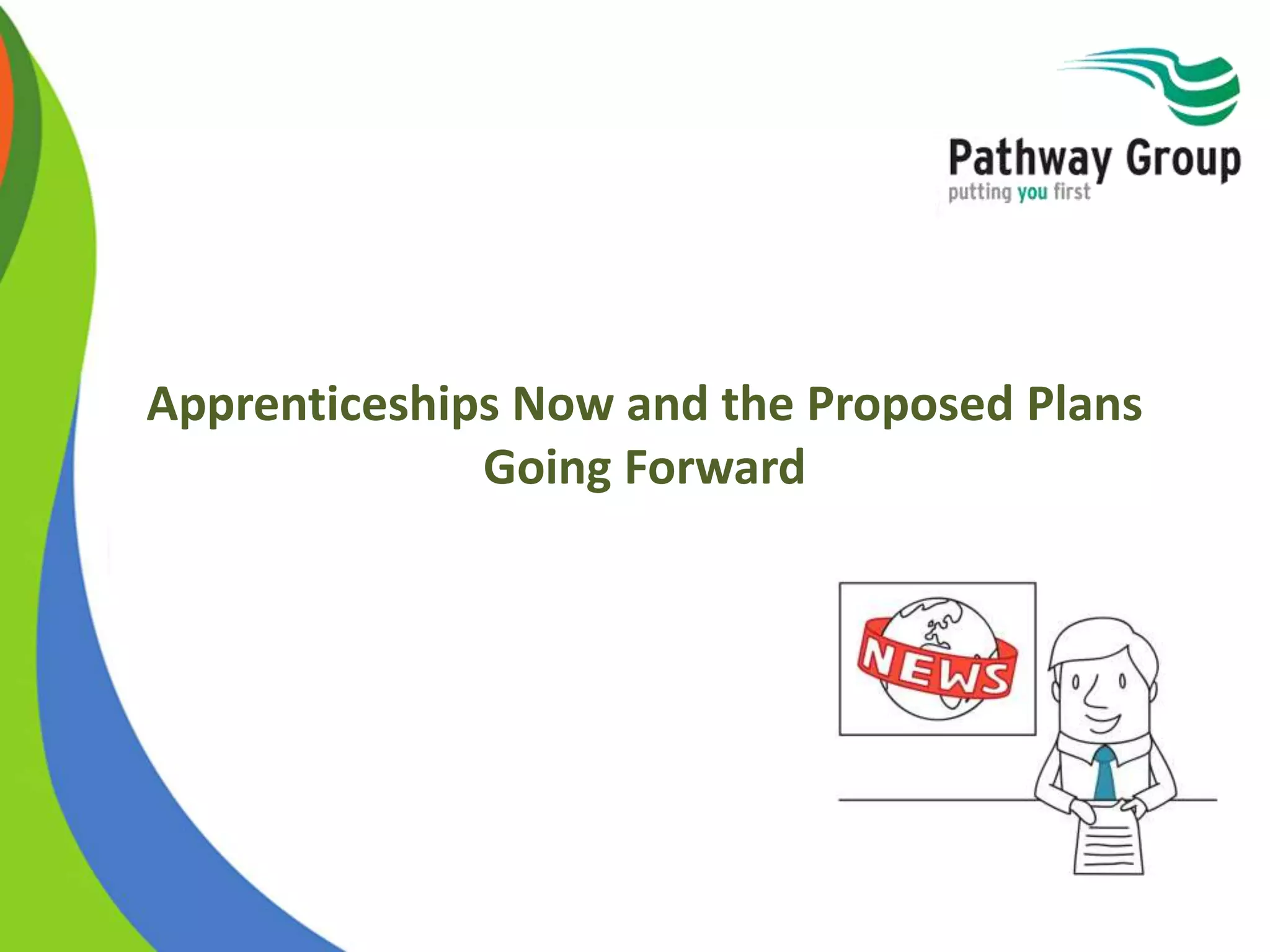 Pathway Group
putting you first

Apprenticeships Now and the Proposed Plans Going Forward

NEWS